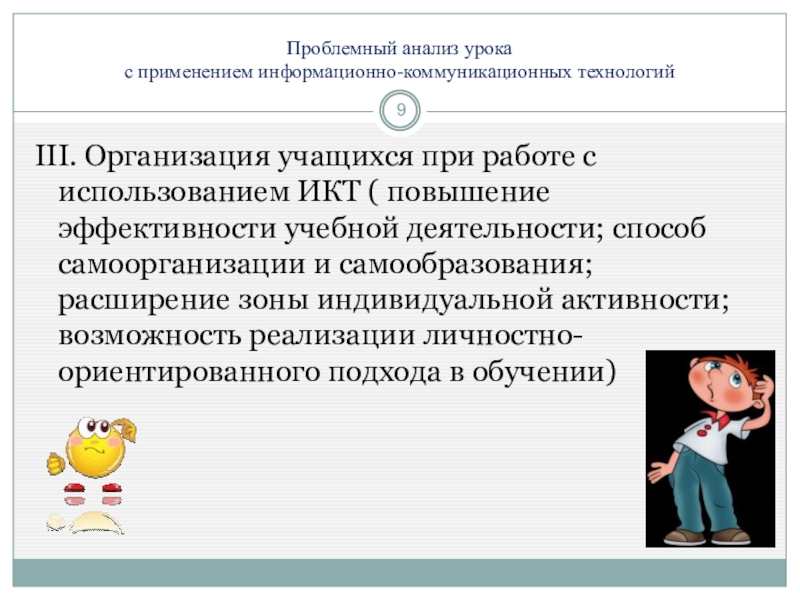 Проблемный анализ урока
с применением информационно-коммуникационных технологий

9

III. Организация учащихся при работе с использованием ИКТ ( повышение эффективности учебной деятельности; способ самоорганизации и самообразования; расширение зоны индивидуальной активности; возможность реализации личностно-ориентированного подхода в обучении)